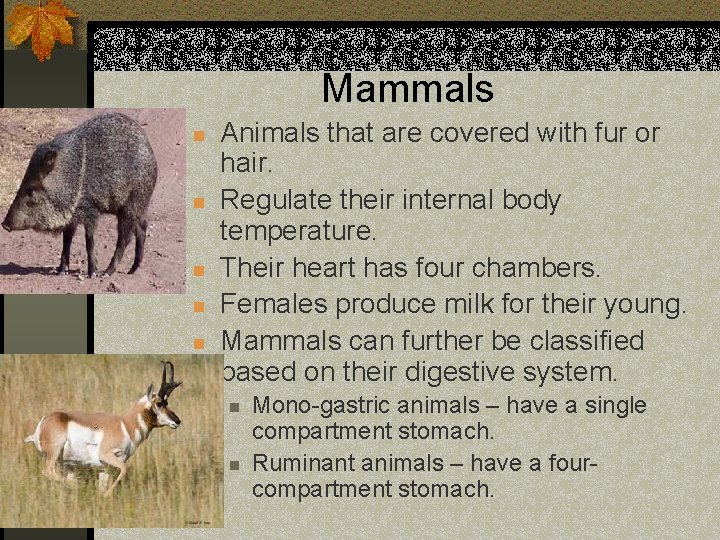 Mammals

Animals that are covered with fur or hair.

Regulate their internal body temperature.

Their heart has four chambers.

Females produce milk for their young.

Mammals can further be classified based on their digestive system.

Mono-gastric animals – have a single compartment stomach.

Ruminant animals – have a four-compartment stomach.